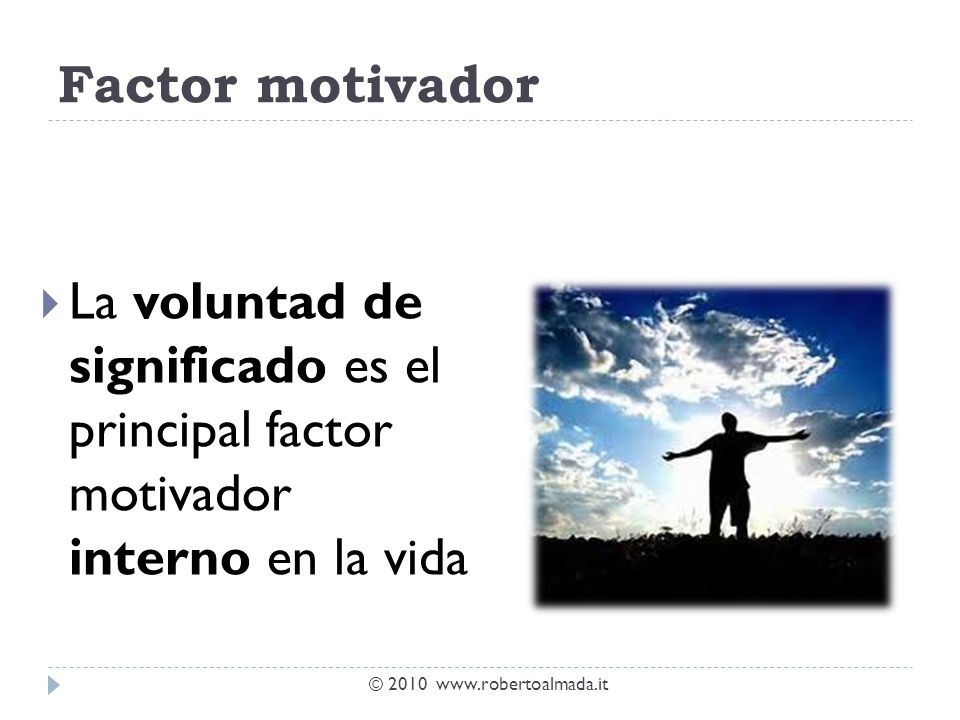 Factor motivador

La voluntad de significado es el principal factor motivador interno en la vida

© 2010 www.robertoalmada.it